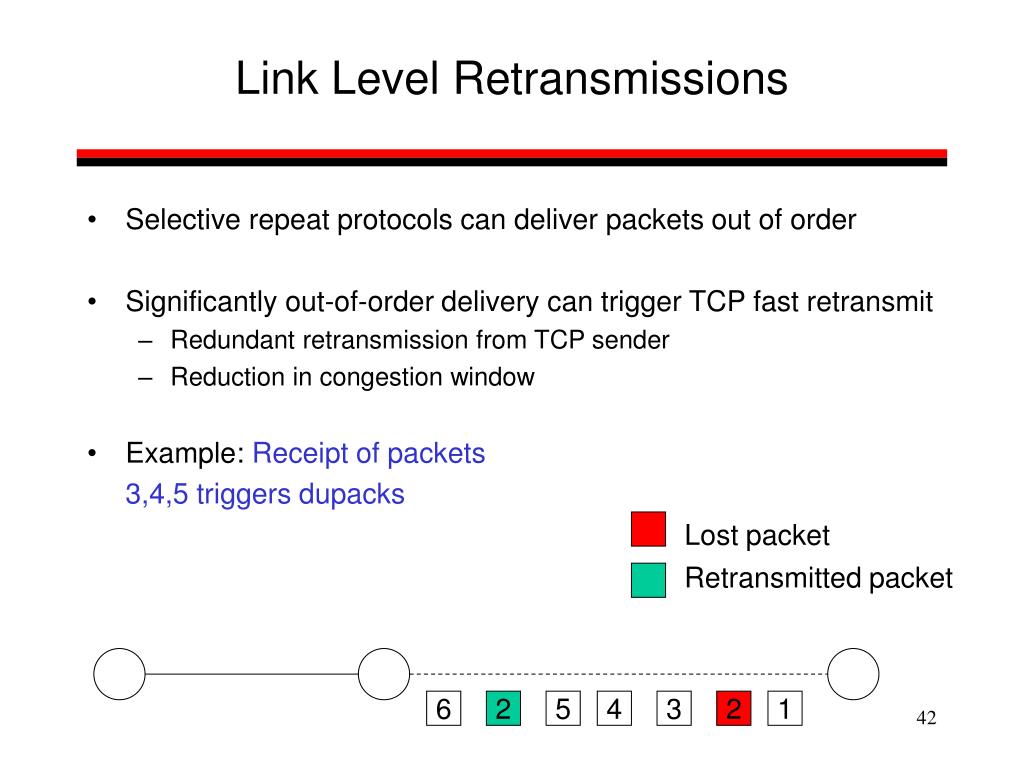 Link Level Retransmissions

• Selective repeat protocols can deliver packets out of order

• Significantly out-of-order delivery can trigger TCP fast retransmit
– Redundant retransmission from TCP sender
– Reduction in congestion window

• Example: Receipt of packets 3,4,5 triggers dupacks

Lost packet
Retransmitted packet

6 2 5 4 3 2 1

42